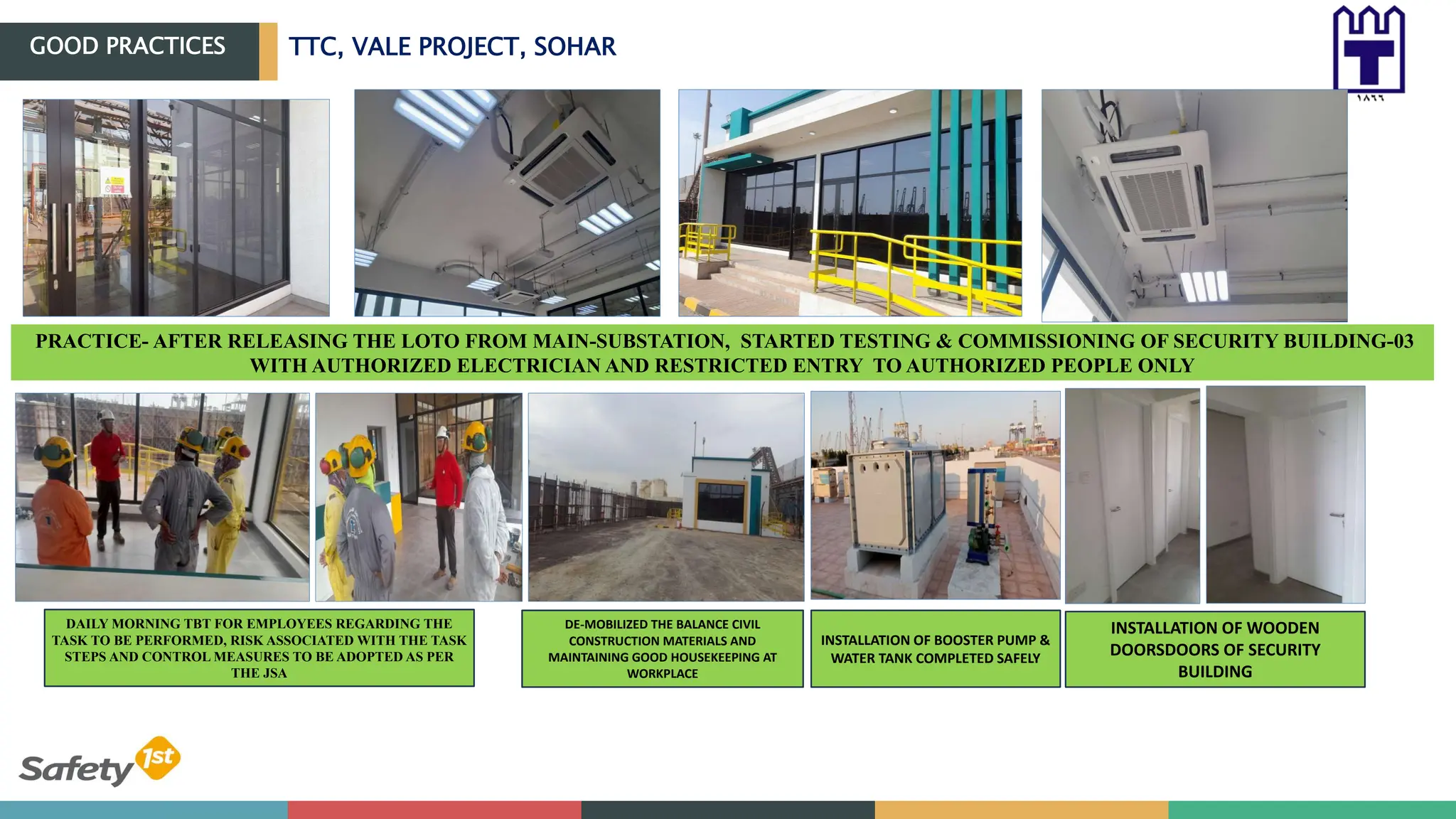 GOOD PRACTICES

TTC, VALE PROJECT, SOHAR

١٨٦٦

PRACTICE- AFTER RELEASING THE LOTO FROM MAIN-SUBSTATION, STARTED TESTING & COMMISSIONING OF SECURITY BUILDING-03 WITH AUTHORIZED ELECTRICIAN AND RESTRICTED ENTRY TO AUTHORIZED PEOPLE ONLY

DAILY MORNING TBT FOR EMPLOYEES REGARDING THE TASK TO BE PERFORMED, RISK ASSOCIATED WITH THE TASK STEPS AND CONTROL MEASURES TO BE ADOPTED AS PER THE JSA

DE-MOBILIZED THE BALANCE CIVIL CONSTRUCTION MATERIALS AND MAINTAINING GOOD HOUSEKEEPING AT WORKPLACE

INSTALLATION OF BOOSTER PUMP & WATER TANK COMPLETED SAFELY

INSTALLATION OF WOODEN DOORSDOORS OF SECURITY BUILDING

Safety 1st